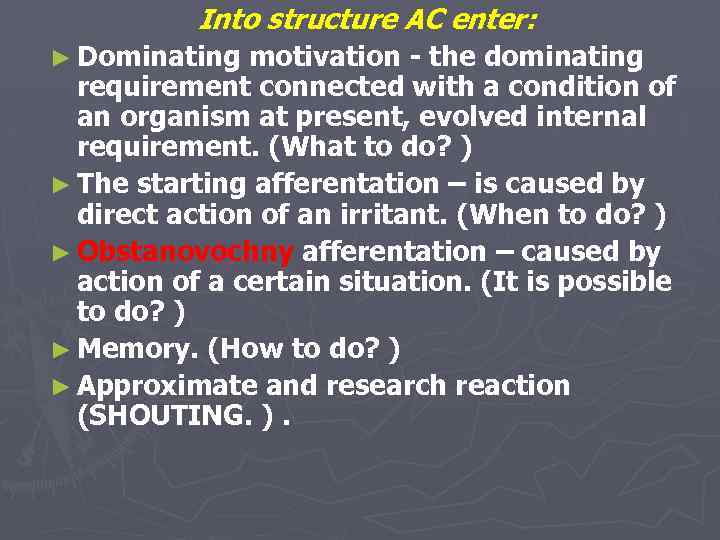 Into structure AC enter:

► Dominating motivation - the dominating requirement connected with a condition of an organism at present, evolved internal requirement. (What to do? )

► The starting afferentation – is caused by direct action of an irritant. (When to do? )

► Obstanovochny afferentation – caused by action of a certain situation. (It is possible to do? )

► Memory. (How to do? )

► Approximate and research reaction (SHOUTING. ) .